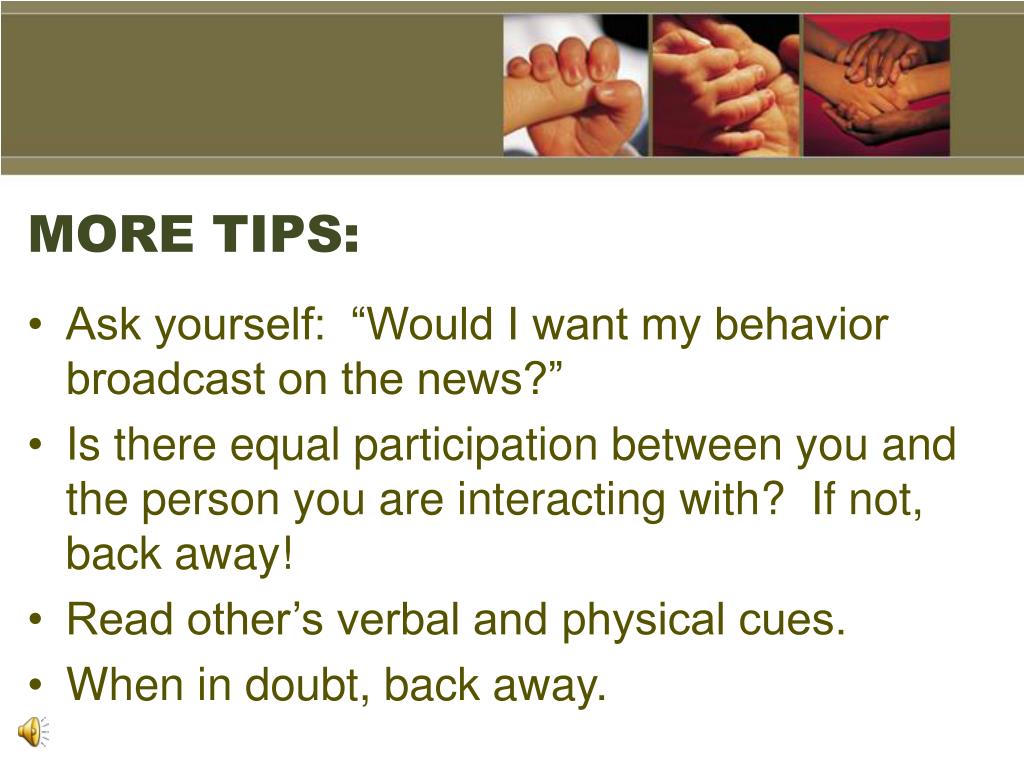 MORE TIPS:

• Ask yourself: “Would I want my behavior broadcast on the news?”
• Is there equal participation between you and the person you are interacting with? If not, back away!
• Read other’s verbal and physical cues.
• When in doubt, back away.